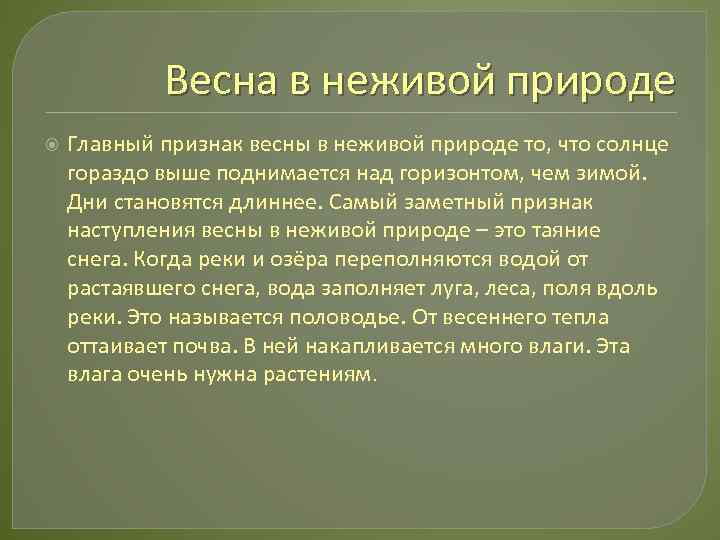 Весна в неживой природе

Главный признак весны в неживой природе то, что солнце гораздо выше поднимается над горизонтом, чем зимой. Дни становятся длиннее. Самый заметный признак наступления весны в неживой природе – это таяние снега. Когда реки и озёра переполняются водой от растаявшего снега, вода заполняет луга, леса, поля вдоль реки. Это называется половодье. От весеннего тепла оттаивает почва. В ней накапливается много влаги. Эта влага очень нужна растениям.